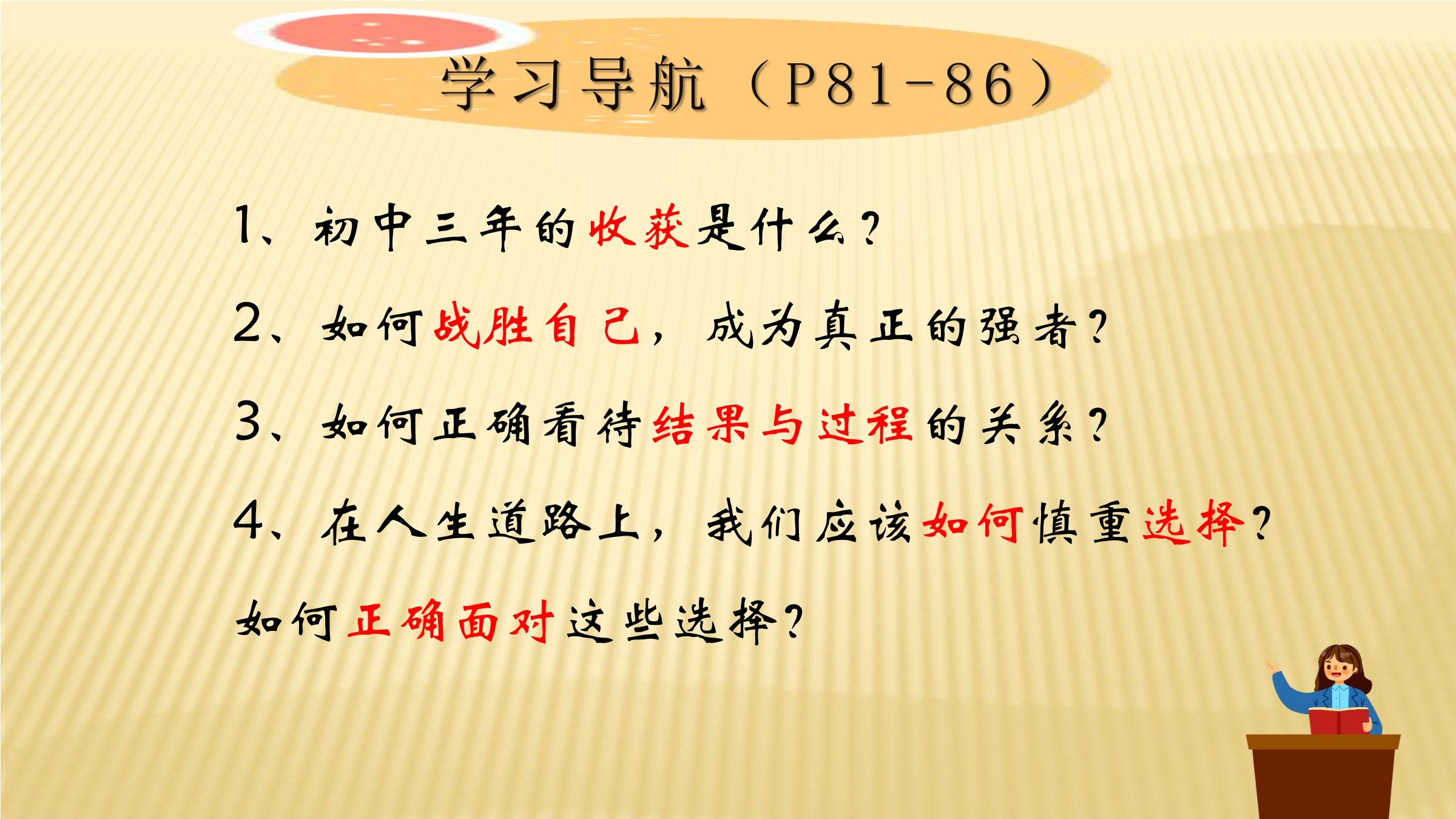 学习导航（P81-86）

1、初中三年的收获是什么？

2、如何战胜自己，成为真正的强者？

3、如何正确看待结果与过程的关系？

4、在人生道路上，我们应该如何慎重选择？如何正确面对这些选择？